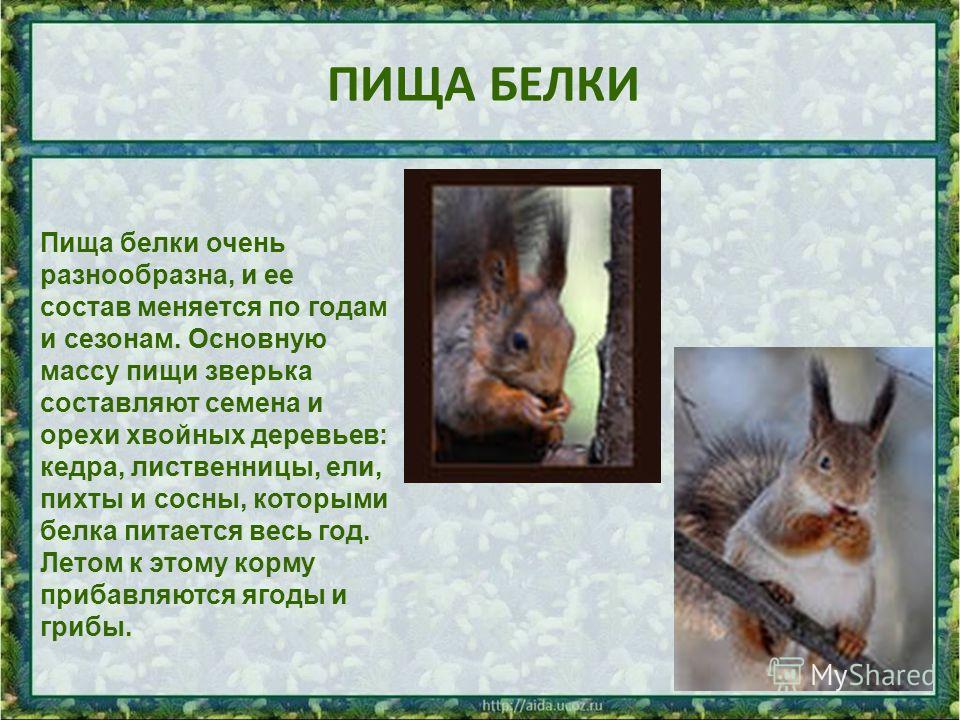 ПИЩА БЕЛКИ

Пища белки очень разнообразна, и ее состав меняется по годам и сезонам. Основную массу пищи зверька составляют семена и орехи хвойных деревьев: кедра, лиственницы, ели, пихты и сосны, которыми белка питается весь год. Летом к этому корму прибавляются ягоды и грибы.

MyShared

http://aida.ucoz.ru